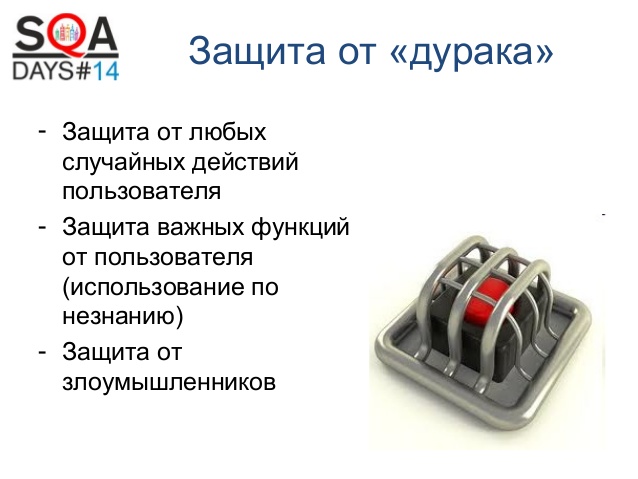 SQA DAYS#14

Защита от «дурака»

- Защита от любых случайных действий пользователя
- Защита важных функций от пользователя (использование по незнанию)
- Защита от злоумышленников